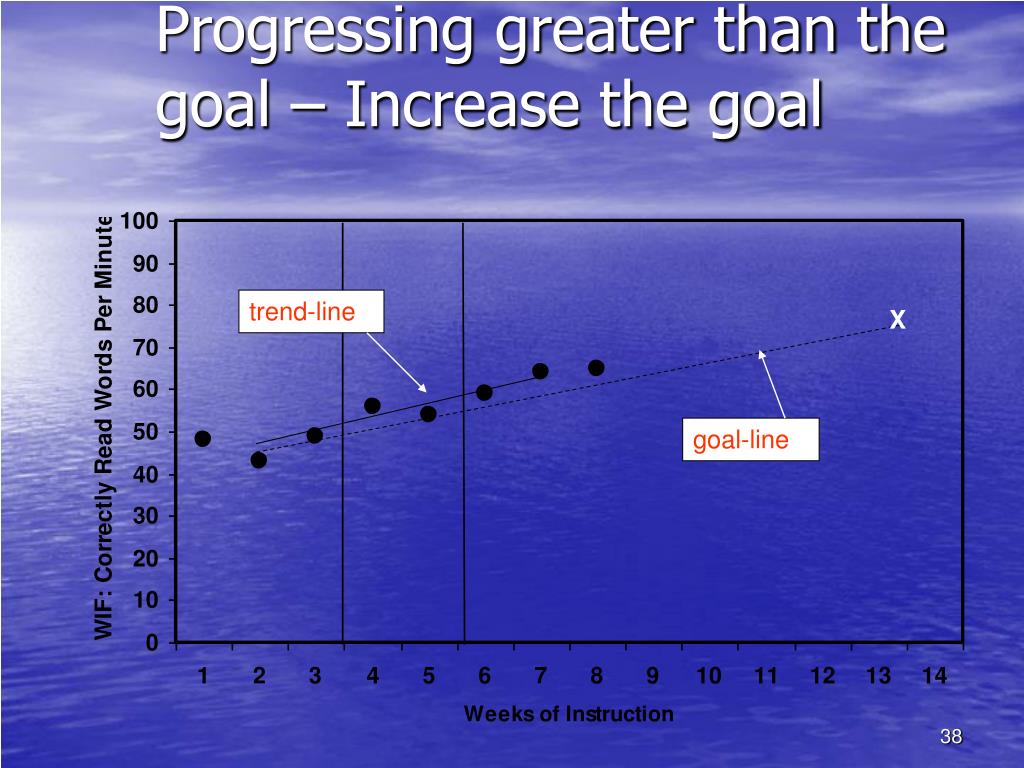 Progressing greater than the goal – Increase the goal

WIF: Correctly Read Words Per Minute

100
90
80
70
60
50
40
30
20
10
0

trend-line

X

goal-line

1 2 3 4 5 6 7 8 9 10 11 12 13 14

Weeks of Instruction

38